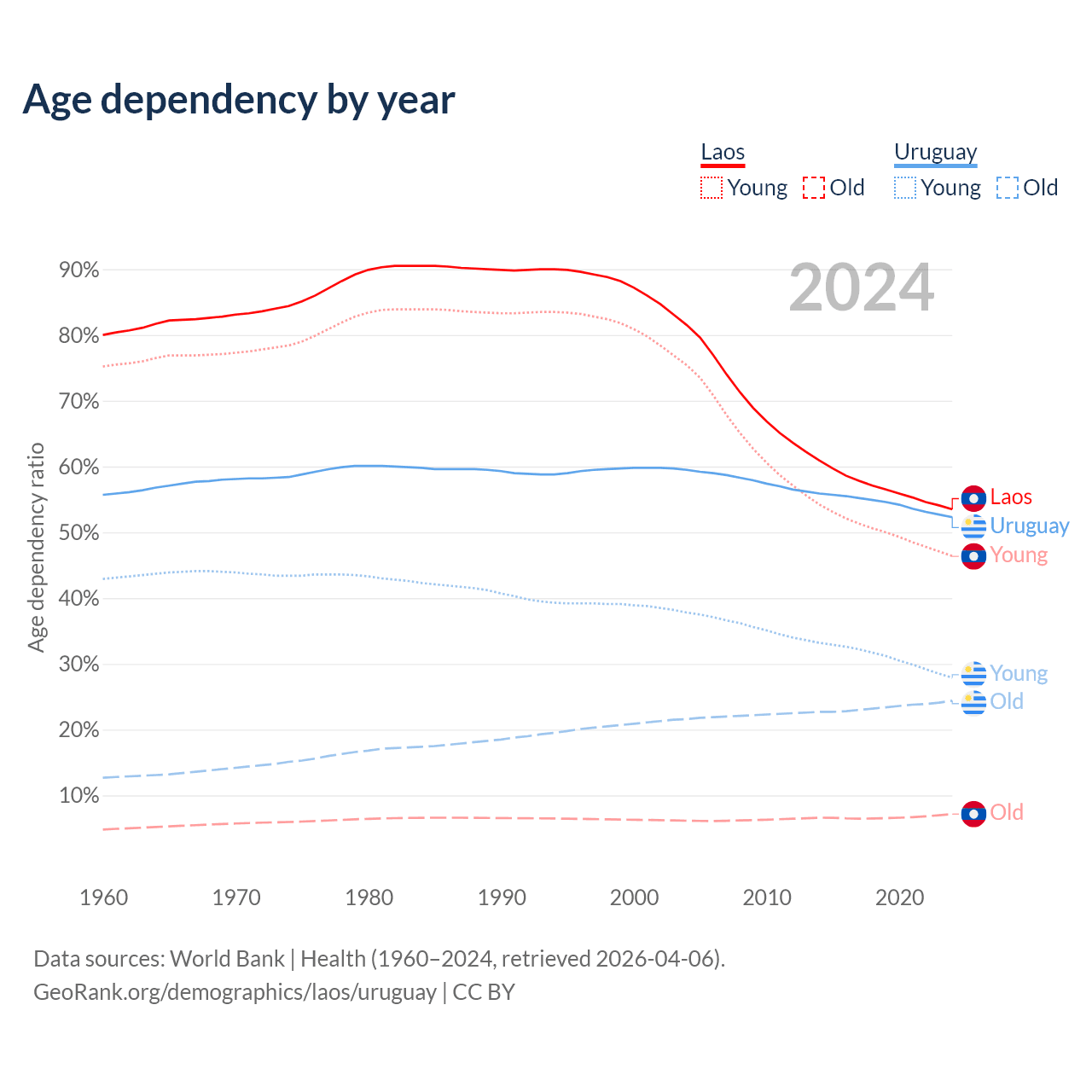 Age dependency by year

Laos
Young Old

Uruguay
Young Old

2024

Age dependency ratio

90%
80%
70%
60%
50%
40%
30%
20%
10%

Laos
Uruguay
Young
Young
Old
Old

1960 1970 1980 1990 2000 2010 2020

Data sources: World Bank | Health (1960–2024, retrieved 2026-04-06).
GeoRank.org/demographics/laos/uruguay | CC BY